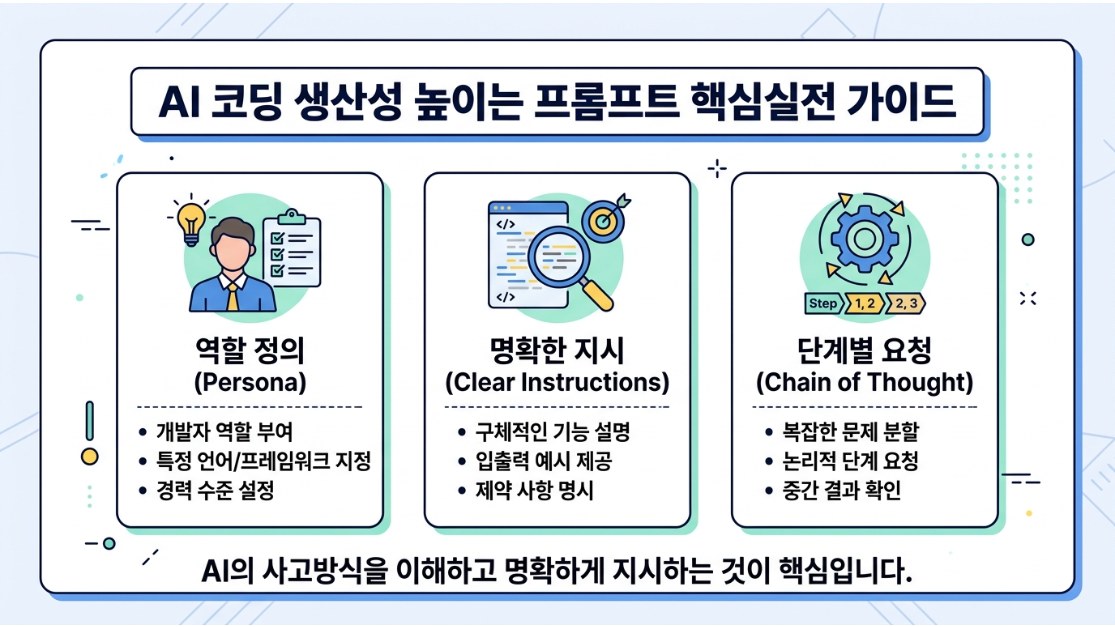 AI 코딩 생산성 높이는 프롬프트 핵심실전 가이드

역할 정의
(Persona)

• 개발자 역할 부여
• 특정 언어/프레임워크 지정
• 경력 수준 설정

</>
</>

명확한 지시
(Clear Instructions)

• 구체적인 기능 설명
• 입출력 예시 제공
• 제약 사항 명시

Step 1, 2 2, 3

단계별 요청
(Chain of Thought)

• 복잡한 문제 분할
• 논리적 단계 요청
• 중간 결과 확인

AI의 사고방식을 이해하고 명확하게 지시하는 것이 핵심입니다.